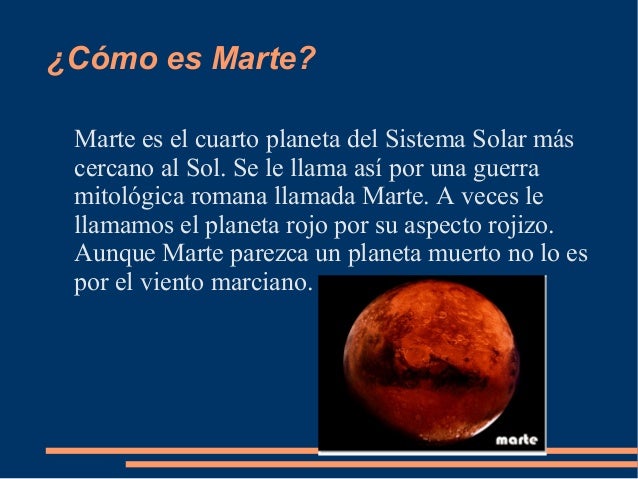 ¿Cómo es Marte?

Marte es el cuarto planeta del Sistema Solar más cercano al Sol. Se le llama así por una guerra mitológica romana llamada Marte. A veces le llamamos el planeta rojo por su aspecto rojizo. Aunque Marte parezca un planeta muerto no lo es por el viento marciano.

marte